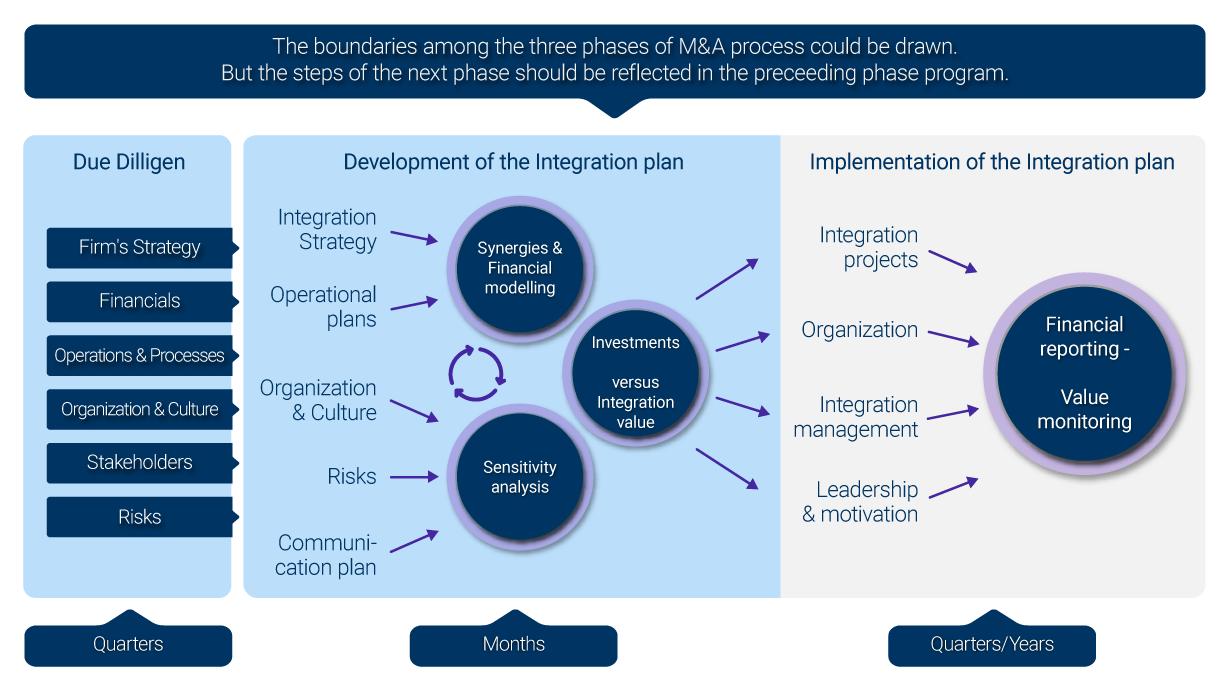 The boundaries among the three phases of M&A process could be drawn.
But the steps of the next phase should be reflected in the preceeding phase program.

Due Dilligen

Firm's Strategy

Financials

Operations & Processes

Organization & Culture

Stakeholders

Risks

Development of the Integration plan

Integration Strategy

Operational plans

Organization & Culture

Risks

Communication plan

Synergies & Financial modelling

Sensitivity analysis

Investments

versus Integration value

Implementation of the Integration plan

Integration projects

Organization

Integration management

Leadership & motivation

Financial reporting -

Value monitoring

Quarters

Months

Quarters/Years